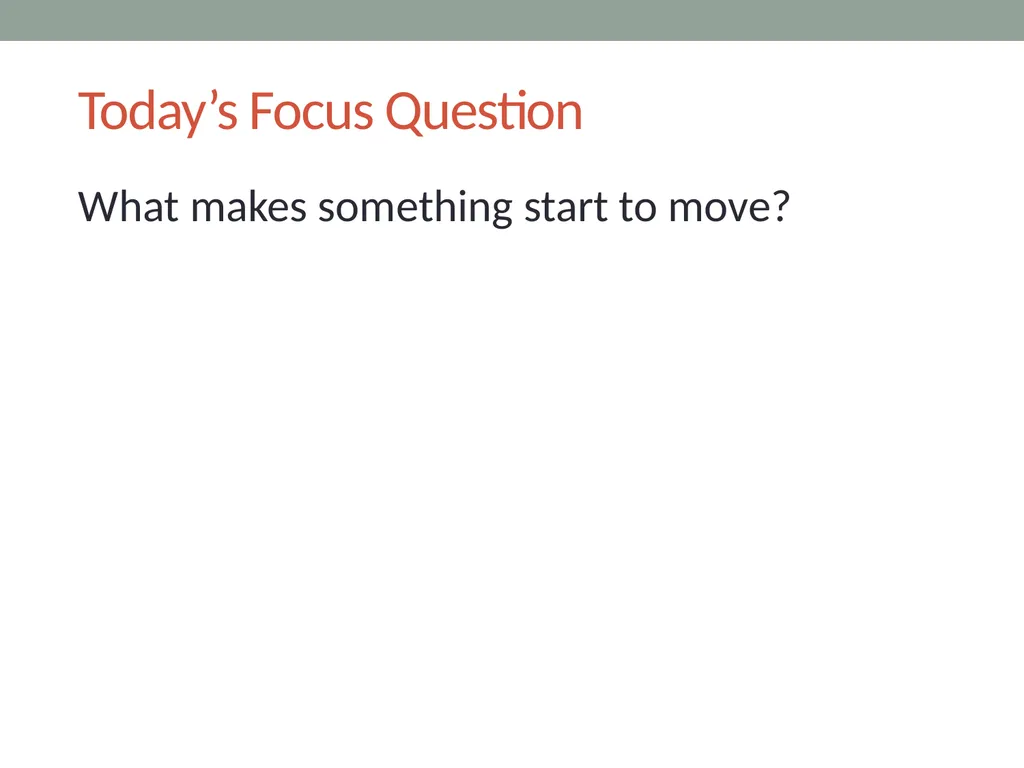 Today’s Focus Question

What makes something start to move?